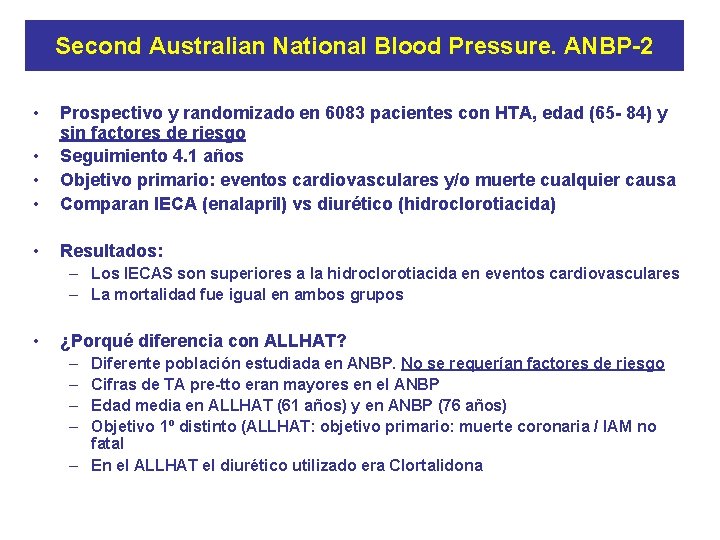 Second Australian National Blood Pressure. ANBP-2

• Prospectivo y randomizado en 6083 pacientes con HTA, edad (65- 84) y sin factores de riesgo
• Seguimiento 4.1 años
• Objetivo primario: eventos cardiovasculares y/o muerte cualquier causa
• Comparan IECA (enalapril) vs diurético (hidroclorotiacida)

• Resultados:
– Los IECAS son superiores a la hidroclorotiacida en eventos cardiovasculares
– La mortalidad fue igual en ambos grupos

• ¿Porqué diferencia con ALLHAT?
– Diferente población estudiada en ANBP. No se requerían factores de riesgo
– Cifras de TA pre-tto eran mayores en el ANBP
– Edad media en ALLHAT (61 años) y en ANBP (76 años)
– Objetivo 1º distinto (ALLHAT: objetivo primario: muerte coronaria / IAM no fatal
– En el ALLHAT el diurético utilizado era Clortalidona